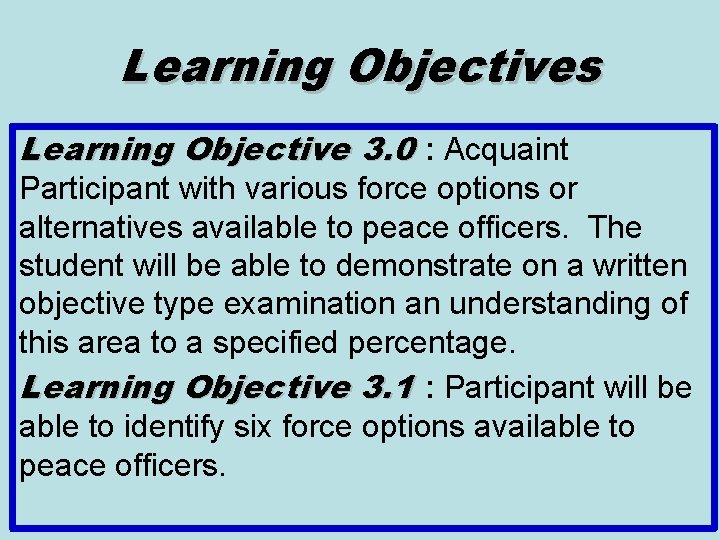 Learning Objectives

Learning Objective 3.0 : Acquaint Participant with various force options or alternatives available to peace officers. The student will be able to demonstrate on a written objective type examination an understanding of this area to a specified percentage.

Learning Objective 3.1 : Participant will be able to identify six force options available to peace officers.